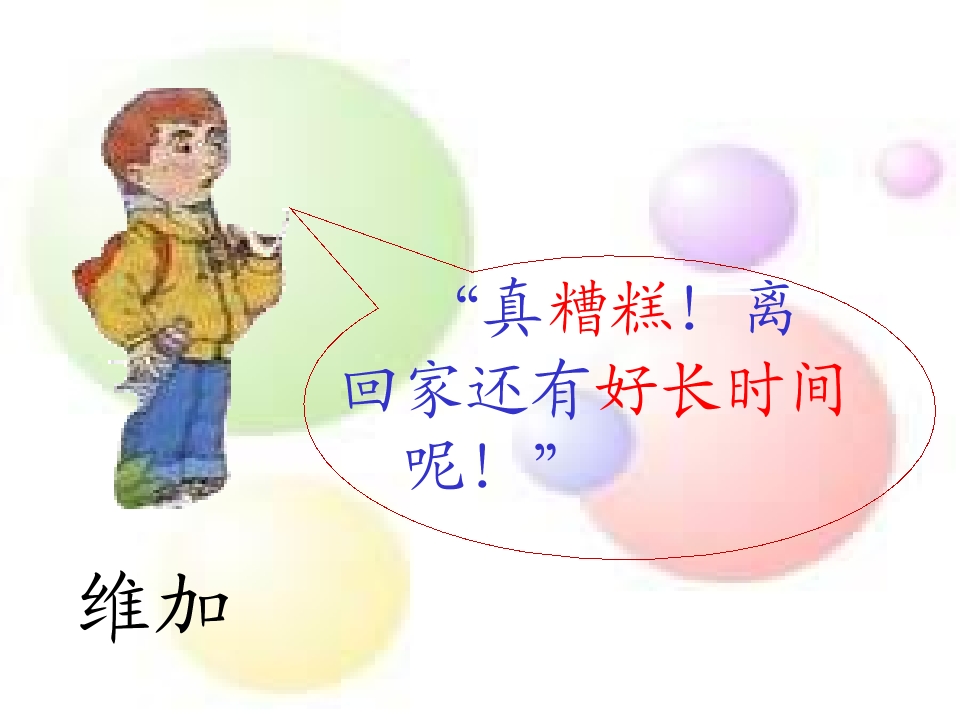 “真糟糕！离回家还有好长时间呢！”

维加